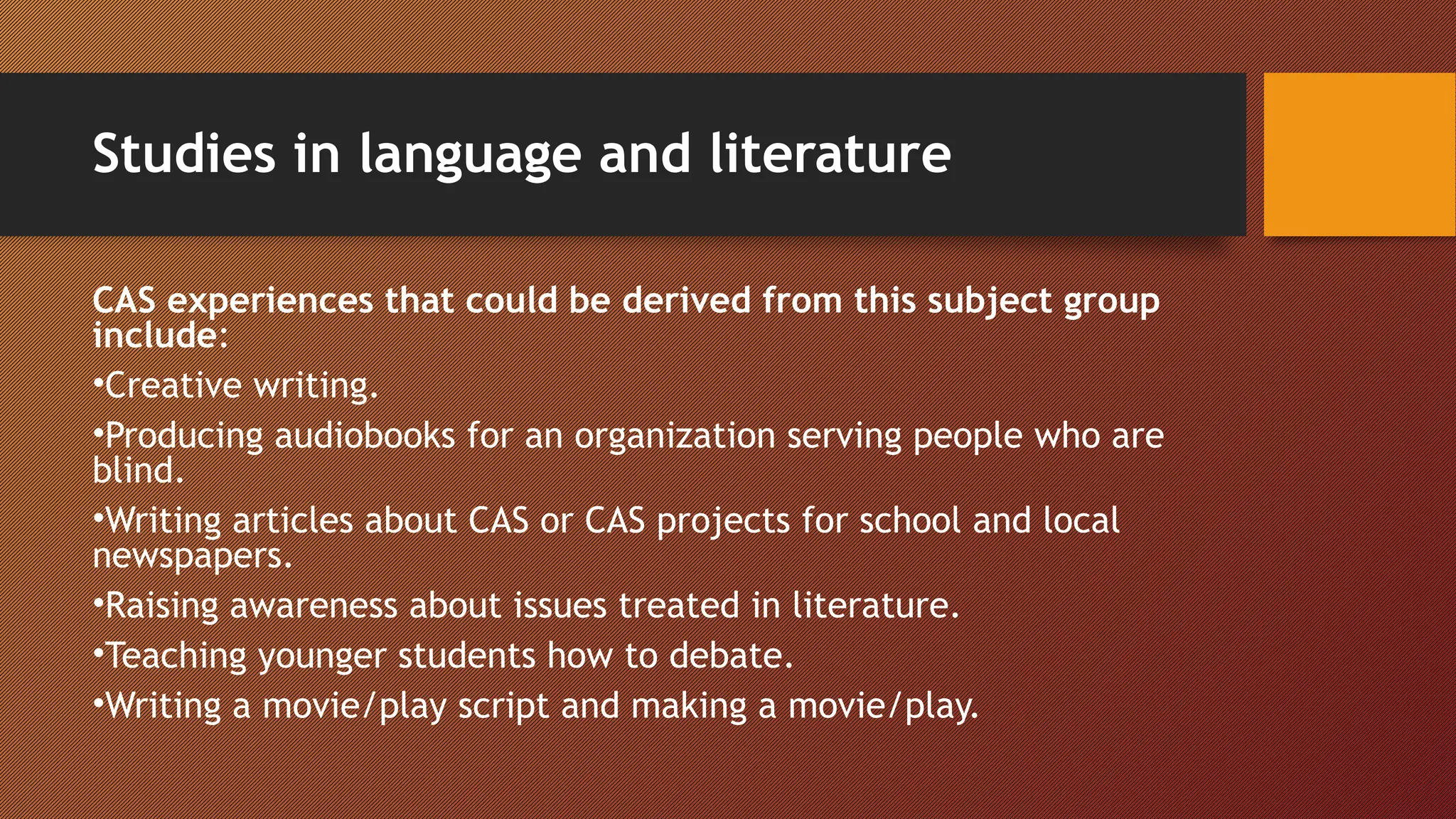 Studies in language and literature

CAS experiences that could be derived from this subject group include:

•Creative writing.

•Producing audiobooks for an organization serving people who are blind.

•Writing articles about CAS or CAS projects for school and local newspapers.

•Raising awareness about issues treated in literature.

•Teaching younger students how to debate.

•Writing a movie/play script and making a movie/play.